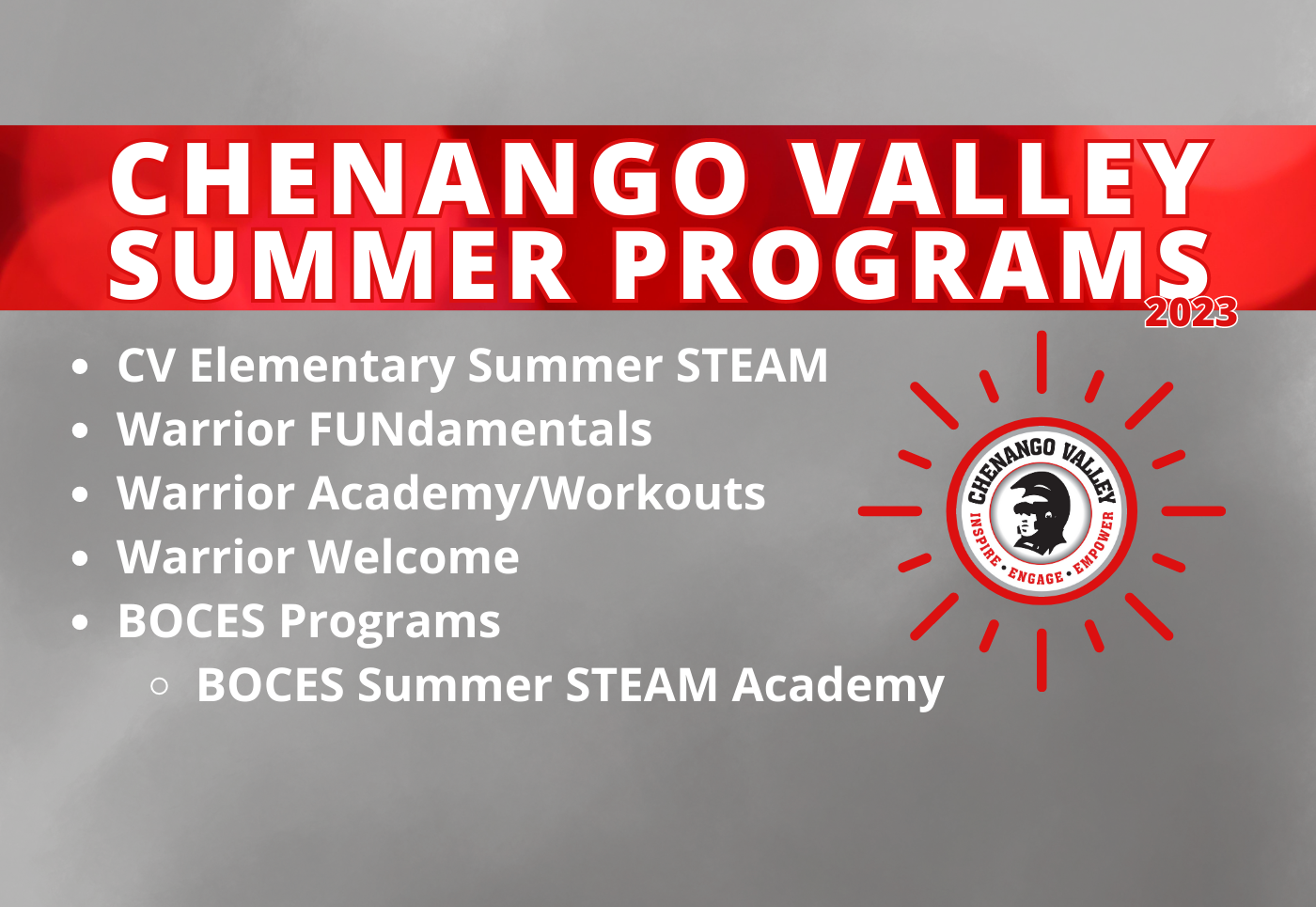 CHENANGO VALLEY SUMMER PROGRAMS
2023

- CV Elementary Summer STEAM
- Warrior FUNdamentals
- Warrior Academy/Workouts
- Warrior Welcome
- BOCES Programs
  - BOCES Summer STEAM Academy

CHENANGO VALLEY
INSPIRE • ENGAGE • EMPOWER